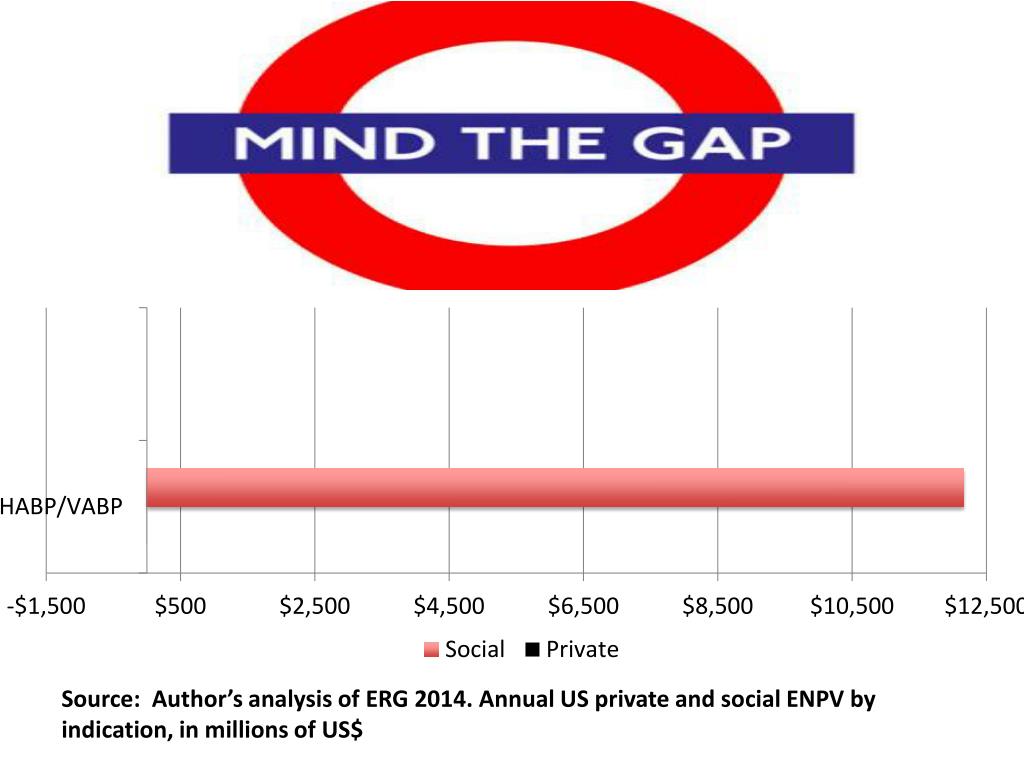 MIND THE GAP

HABP/VABP

-$1,500 $500 $2,500 $4,500 $6,500 $8,500 $10,500 $12,500

Social Private

Source: Author's analysis of ERG 2014. Annual US private and social ENPV by indication, in millions of US$